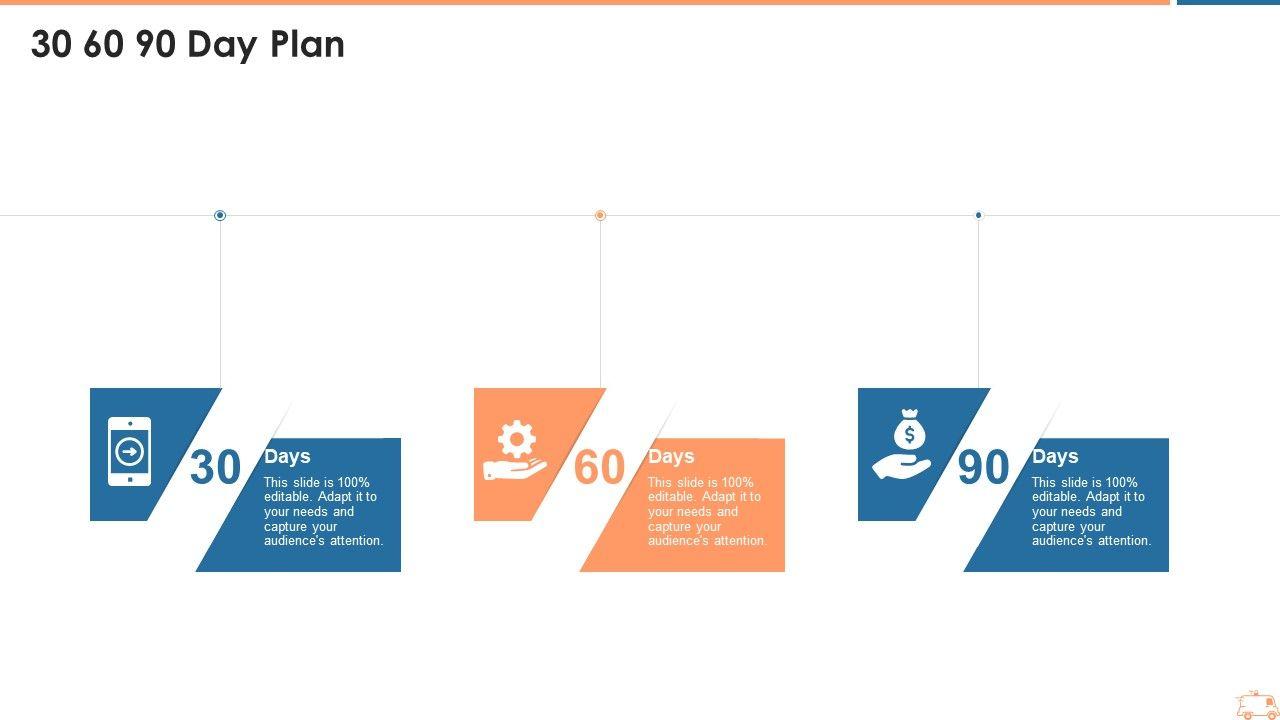 30 60 90 Day Plan

30 Days
This slide is 100% editable. Adapt it to your needs and capture your audience's attention.

60 Days
This slide is 100% editable. Adapt it to your needs and capture your audience's attention.

90 Days
This slide is 100% editable. Adapt it to your needs and capture your audience's attention.